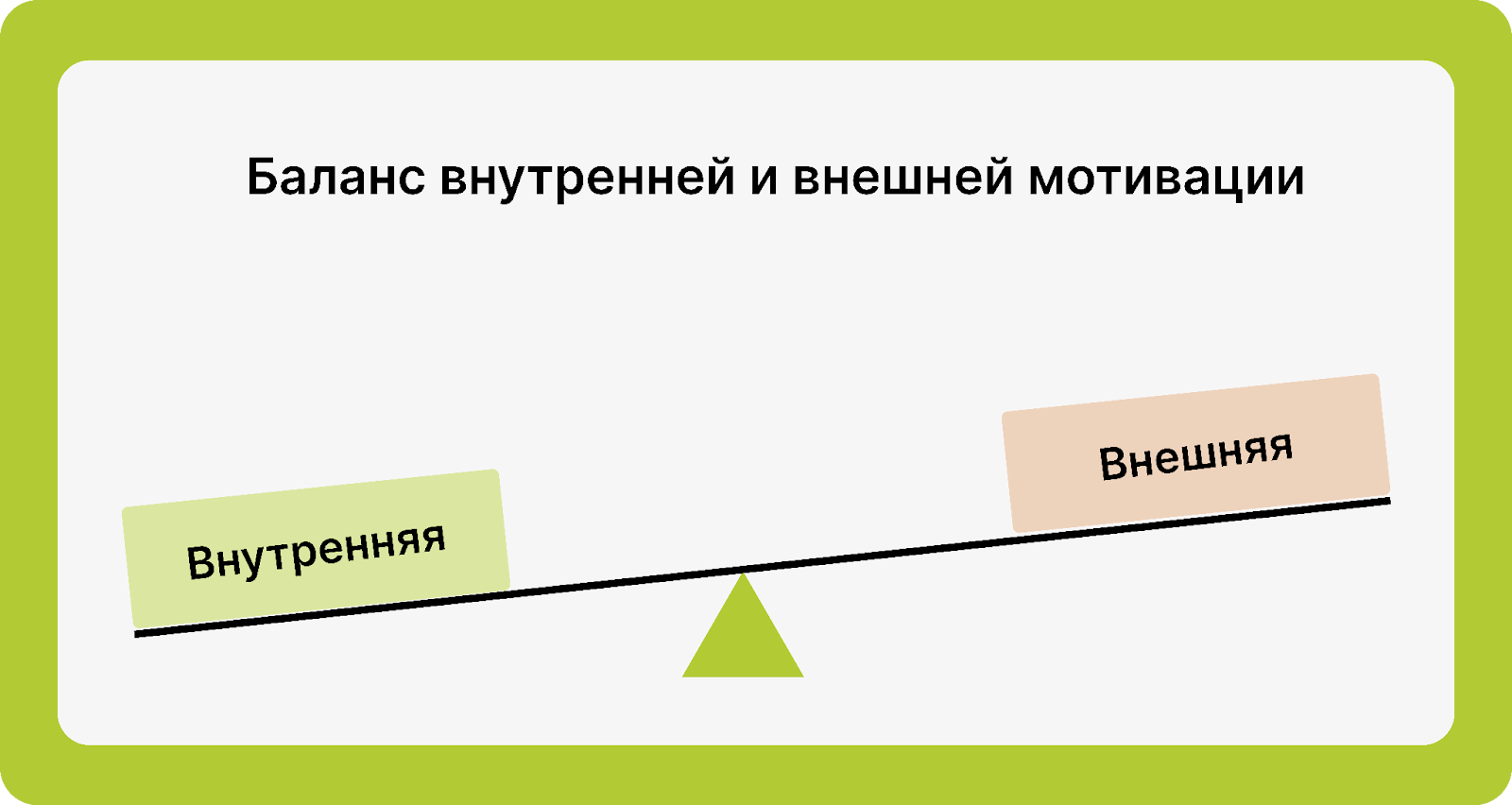 Баланс внутренней и внешней мотивации

Внутренняя

Внешняя